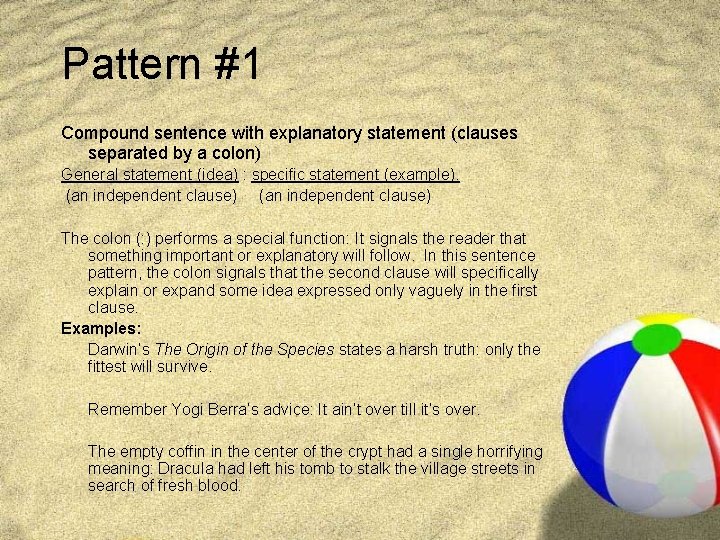 Pattern #1

Compound sentence with explanatory statement (clauses separated by a colon)

General statement (idea) : specific statement (example).
(an independent clause) (an independent clause)

The colon (:) performs a special function: It signals the reader that something important or explanatory will follow. In this sentence pattern, the colon signals that the second clause will specifically explain or expand some idea expressed only vaguely in the first clause.

Examples:

Darwin's The Origin of the Species states a harsh truth: only the fittest will survive.

Remember Yogi Berra's advice: It ain't over till it's over.

The empty coffin in the center of the crypt had a single horrifying meaning: Dracula had left his tomb to stalk the village streets in search of fresh blood.